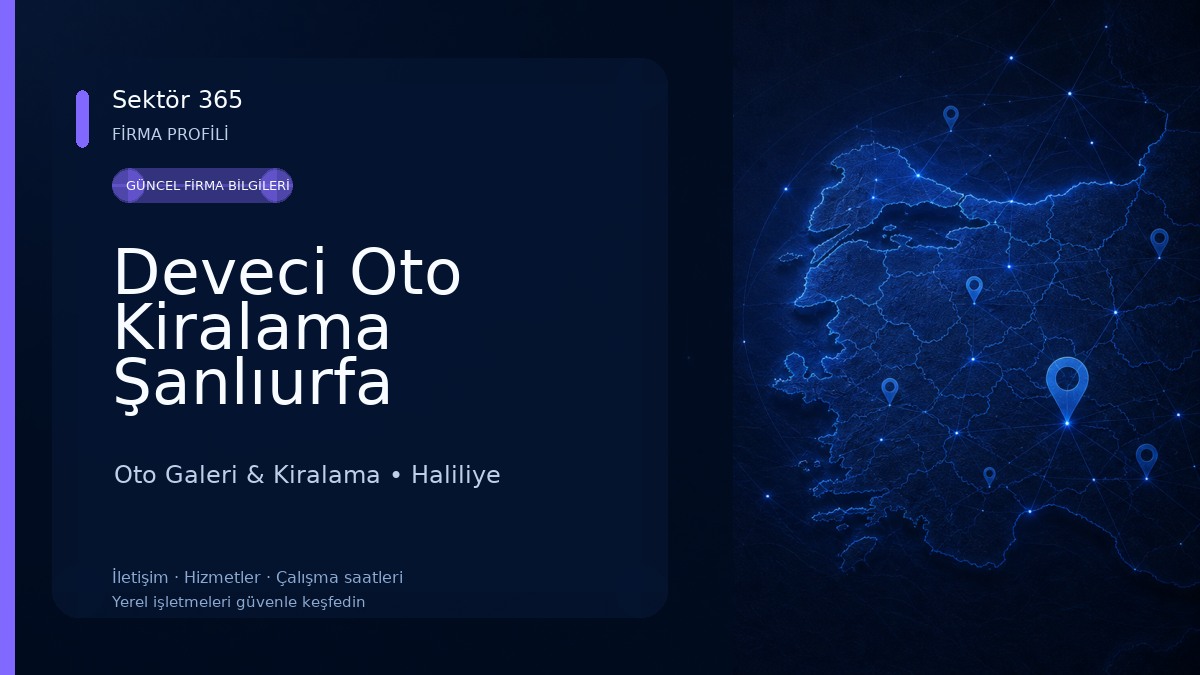 Sektör 365
FİRMA PROFİLİ

GÜNCEL FİRMA BİLGİLERİ

Deveci Oto Kiralama Şanlıurfa

Oto Galeri & Kiralama • Haliliye

İletişim · Hizmetler · Çalışma saatleri
Yerel işletmeleri güvenle keşfedin